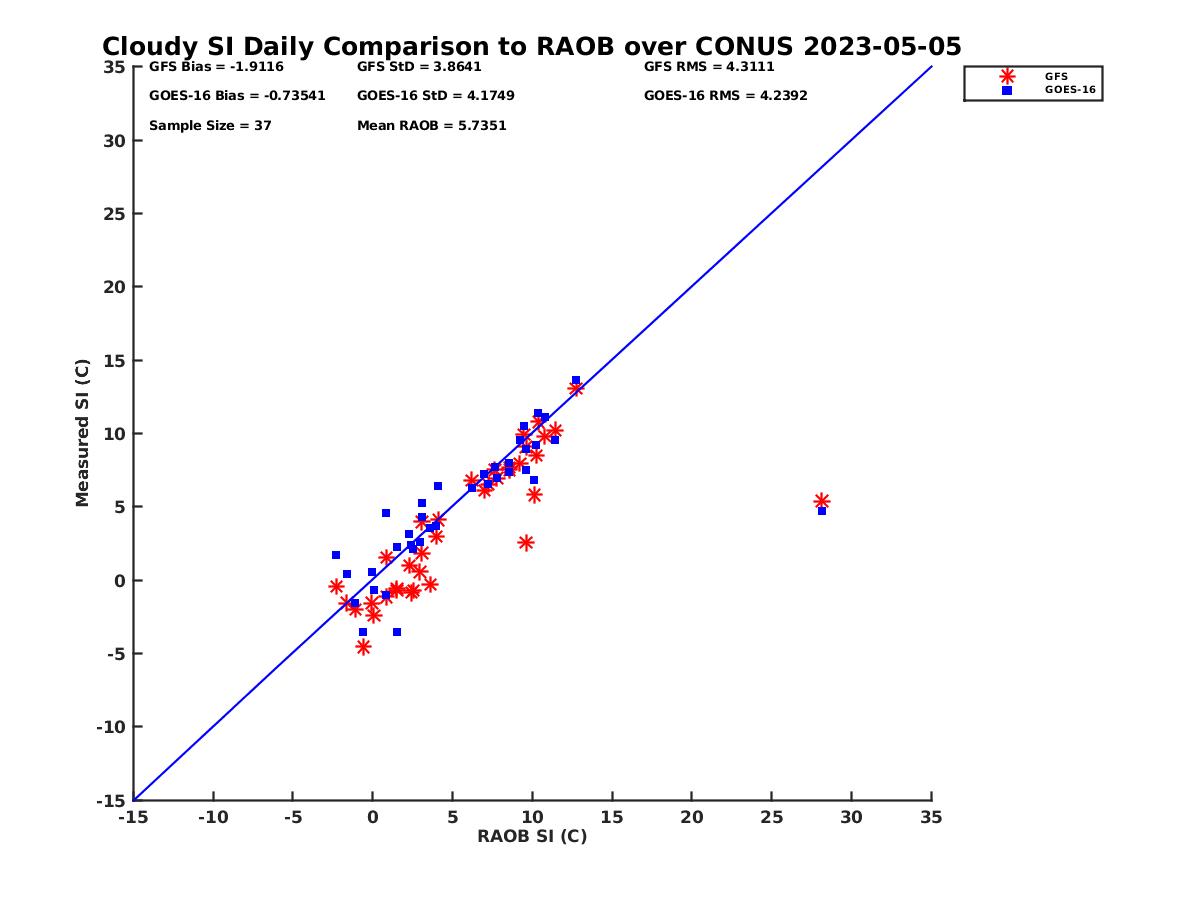 Cloudy SI Daily Comparison to RAOB over CONUS 2023-05-05

GFS Bias = -1.9116
GFS StD = 3.8641
GFS RMS = 4.3111
GOES-16 Bias = -0.73541
GOES-16 StD = 4.1749
GOES-16 RMS = 4.2392
Sample Size = 37
Mean RAOB = 5.7351

GFS
GOES-16

Measured SI (C)

35
30
25
20
15
10
5
0
-5
-10
-15

-15 -10 -5 0 5 10 15 20 25 30 35

RAOB SI (C)